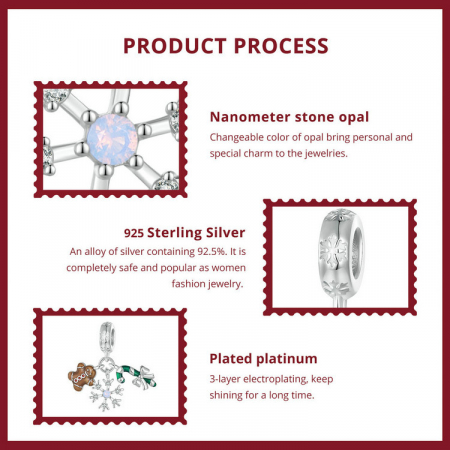 PRODUCT PROCESS

Nanometer stone opal
Changeable color of opal bring personal and special charm to the jewelries.

925 Sterling Silver
An alloy of silver containing 92.5%. It is completely safe and popular as women fashion jewelry.

Plated platinum
3-layer electroplating, keep shining for a long time.